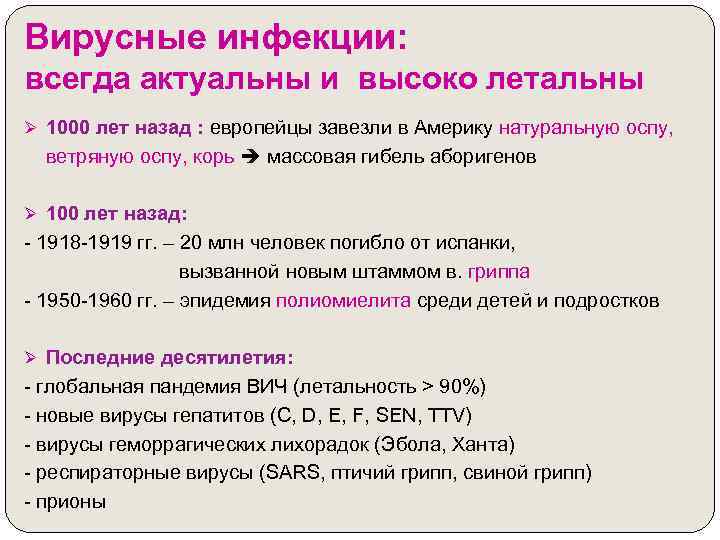 Вирусные инфекции:
всегда актуальны и высоко летальны

➢ 1000 лет назад : европейцы завезли в Америку натуральную оспу, ветряную оспу, корь ➔ массовая гибель аборигенов

➢ 100 лет назад:
- 1918-1919 гг. – 20 млн человек погибло от испанки, вызванной новым штаммом в. гриппа
- 1950-1960 гг. – эпидемия полиомиелита среди детей и подростков

➢ Последние десятилетия:
- глобальная пандемия ВИЧ (летальность > 90%)
- новые вирусы гепатитов (C, D, E, F, SEN, TTV)
- вирусы геморрагических лихорадок (Эбола, Ханта)
- респираторные вирусы (SARS, птичий грипп, свиной грипп)
- прионы